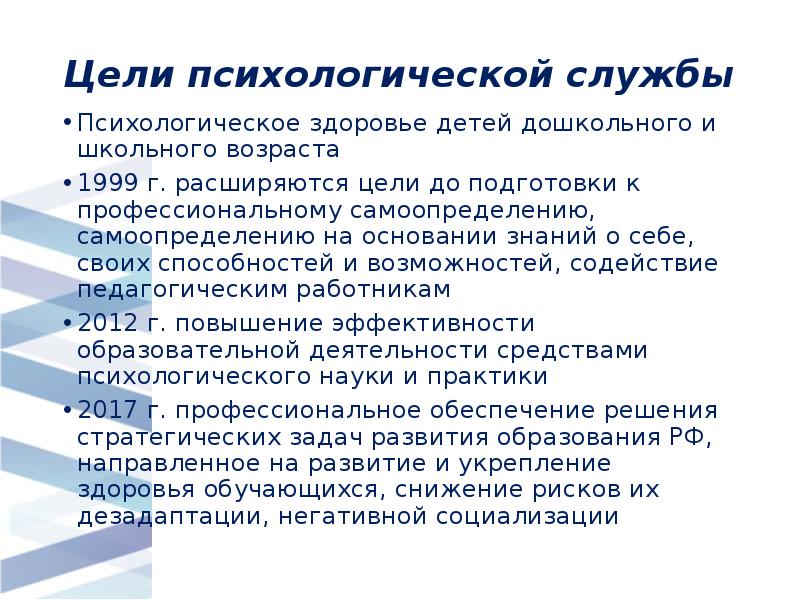 Цели психологической службы

• Психологическое здоровье детей дошкольного и школьного возраста

• 1999 г. расширяются цели до подготовки к профессиональному самоопределению, самоопределению на основании знаний о себе, своих способностей и возможностей, содействие педагогическим работникам

• 2012 г. повышение эффективности образовательной деятельности средствами психологического науки и практики

• 2017 г. профессиональное обеспечение решения стратегических задач развития образования РФ, направленное на развитие и укрепление здоровья обучающихся, снижение рисков их дезадаптации, негативной социализации